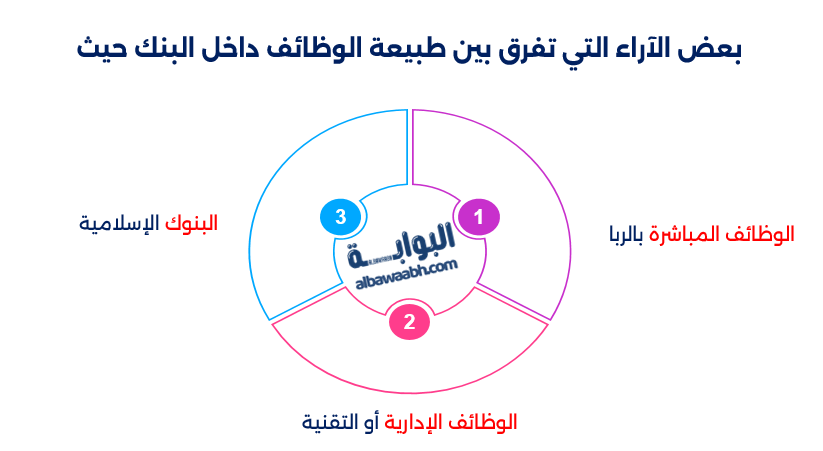 بعض الآراء التي تفرق بين طبيعة الوظائف داخل البنك حيث

1

الوظائف المباشرة بالربا

2

الوظائف الإدارية أو التقنية

3

البنوك الإسلامية

البوابة
albawaabh.com